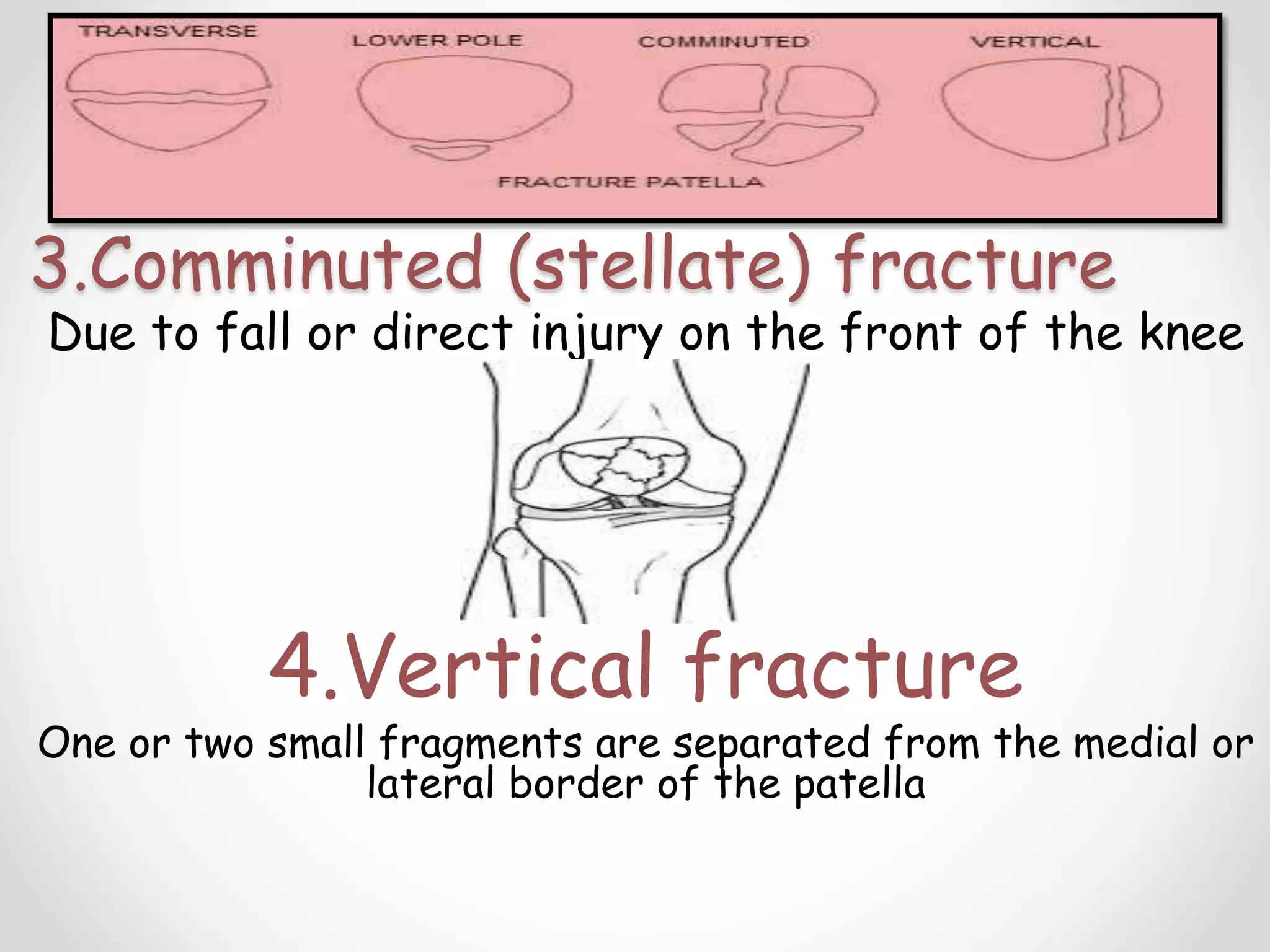 TRANSVERSE LOWER POLE COMMINUTED VERTICAL

FRACTURE PATELLA

3.Comminuted (stellate) fracture

Due to fall or direct injury on the front of the knee

4.Vertical fracture

One or two small fragments are separated from the medial or lateral border of the patella